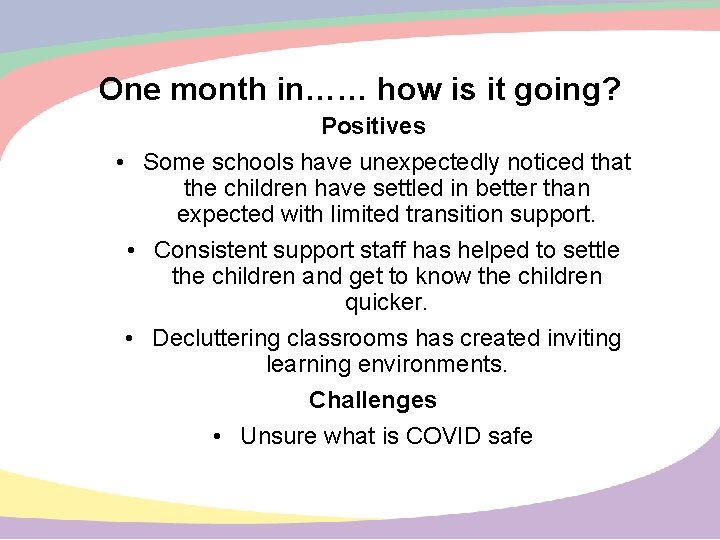 One month in…… how is it going?

Positives

• Some schools have unexpectedly noticed that the children have settled in better than expected with limited transition support.

• Consistent support staff has helped to settle the children and get to know the children quicker.

• Decluttering classrooms has created inviting learning environments.

Challenges

• Unsure what is COVID safe